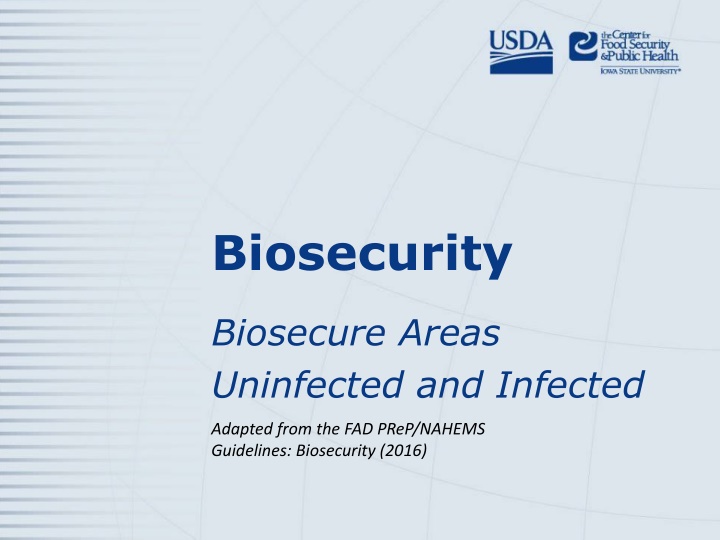 USDA

the Center for Food Security & Public Health
IOWA STATE UNIVERSITY®

Biosecurity

Biosecure Areas
Uninfected and Infected

Adapted from the FAD PReP/NAHEMS Guidelines: Biosecurity (2016)